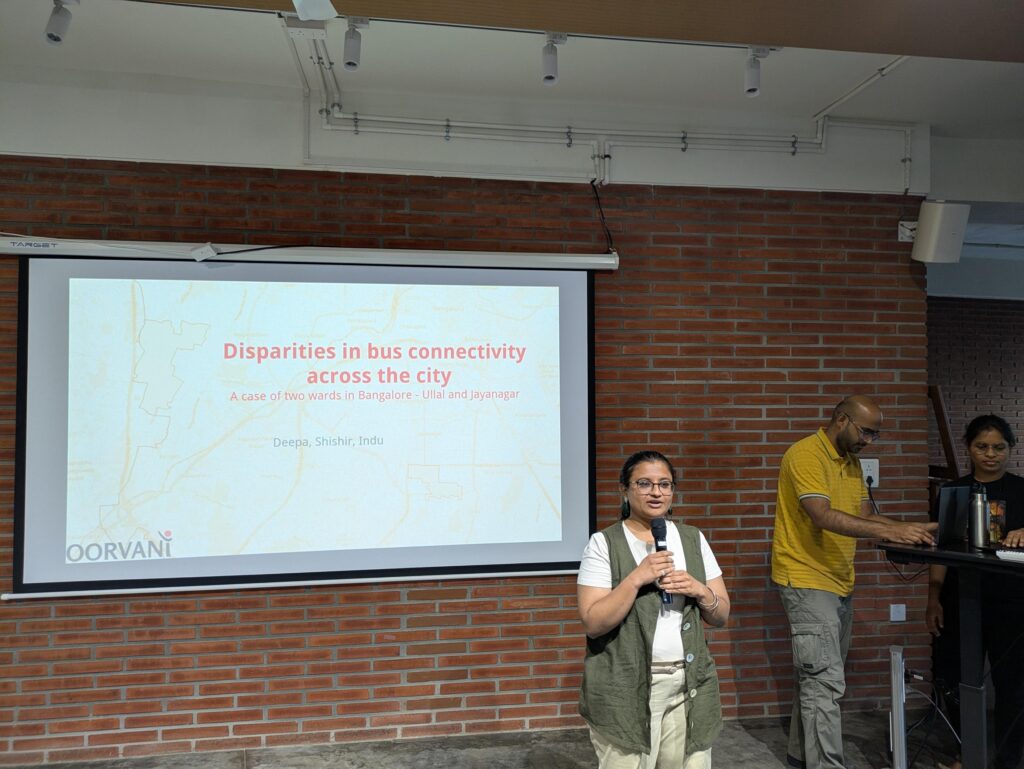 TARGET

Disparities in bus connectivity across the city

A case of two wards in Bangalore - Ullal and Jayanagar

Deepa, Shishir, Indu

OORVANI